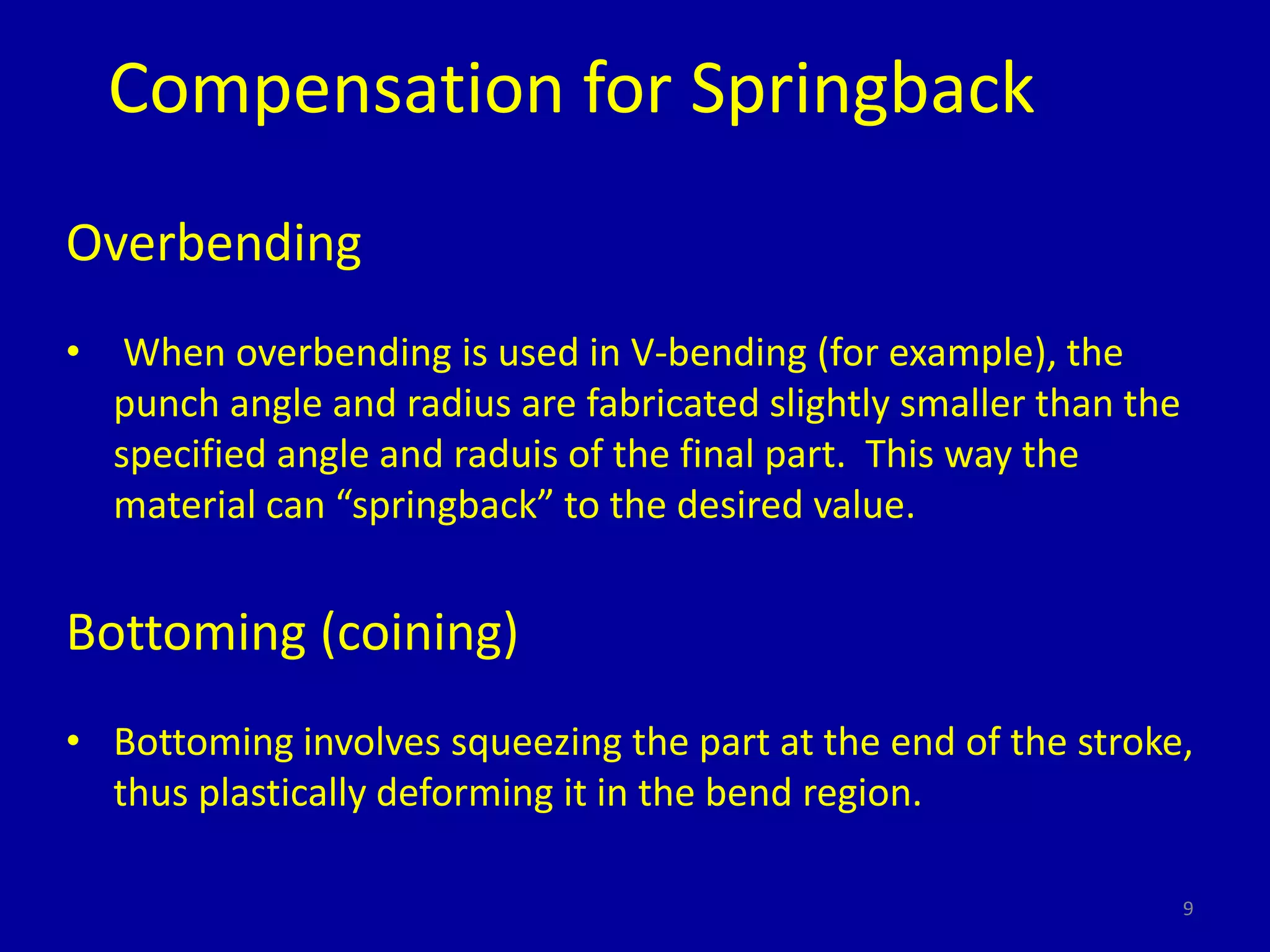 Compensation for Springback

Overbending

• When overbending is used in V-bending (for example), the punch angle and radius are fabricated slightly smaller than the specified angle and raduis of the final part. This way the material can “springback” to the desired value.

Bottoming (coining)

• Bottoming involves squeezing the part at the end of the stroke, thus plastically deforming it in the bend region.

9